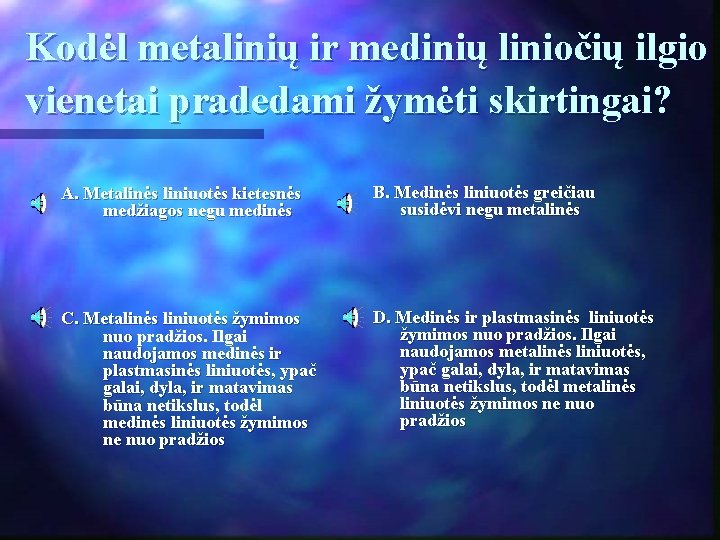 Kodėl metalinių ir medinių liniočių ilgio vienetai pradedami žymėti skirtingai?

A. Metalinės liniuotės kietesnės medžiagos negu medinės

B. Medinės liniuotės greičiau susidėvi negu metalinės

C. Metalinės liniuotės žymimos nuo pradžios. Ilgai naudojamos medinės ir plastmasinės liniuotės, ypač galai, dyla, ir matavimas būna netikslus, todėl medinės liniuotės žymimos ne nuo pradžios

D. Medinės ir plastmasinės liniuotės žymimos nuo pradžios. Ilgai naudojamos metalinės liniuotės, ypač galai, dyla, ir matavimas būna netikslus, todėl metalinės liniuotės žymimos ne nuo pradžios